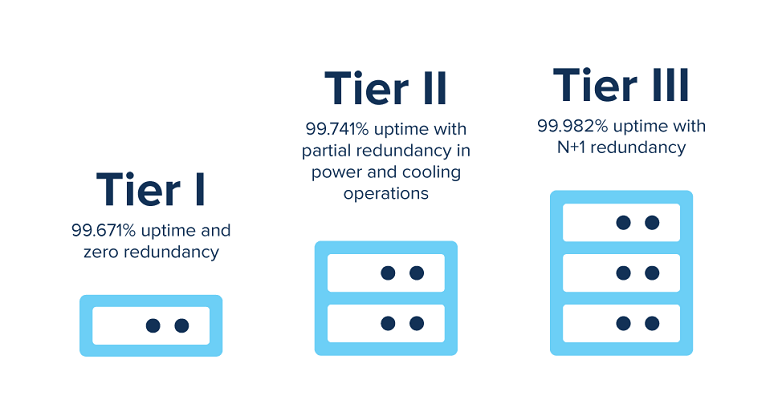 Tier I
99.671% uptime and zero redundancy

Tier II
99.741% uptime with partial redundancy in power and cooling operations

Tier III
99.982% uptime with N+1 redundancy